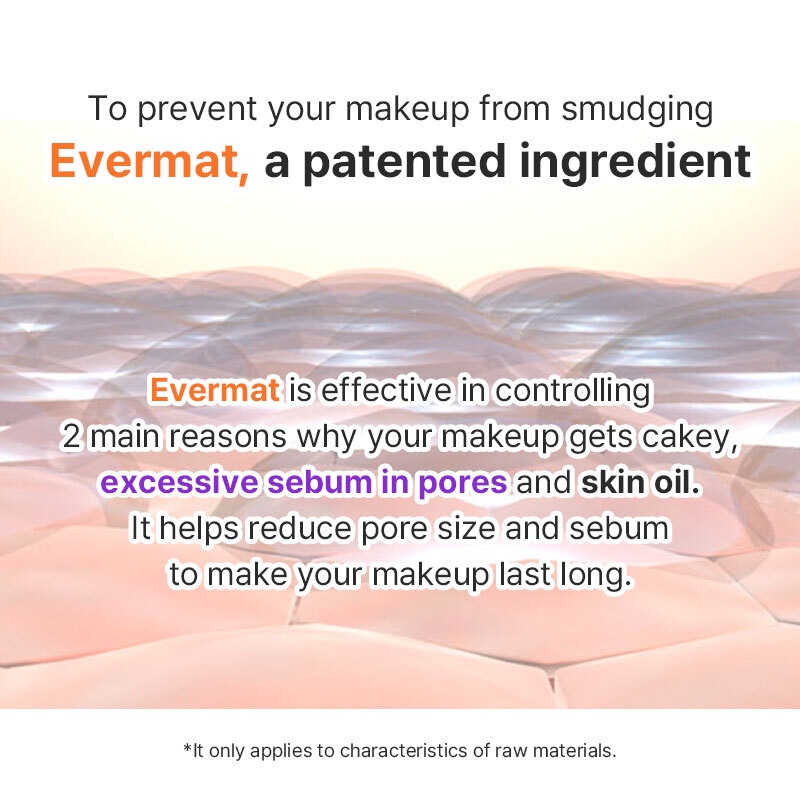 To prevent your makeup from smudging
Evermat, a patented ingredient

Evermat is effective in controlling 2 main reasons why your makeup gets cakey, excessive sebum in pores and skin oil. It helps reduce pore size and sebum to make your makeup last long.

*It only applies to characteristics of raw materials.